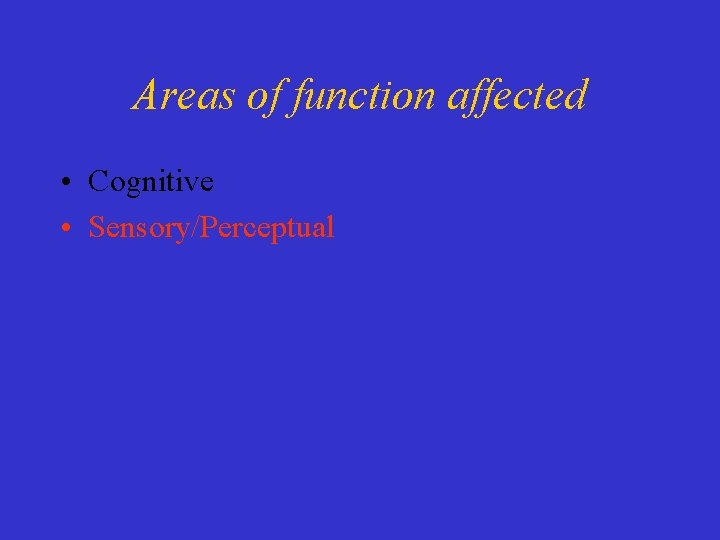 Areas of function affected

• Cognitive
• Sensory/Perceptual